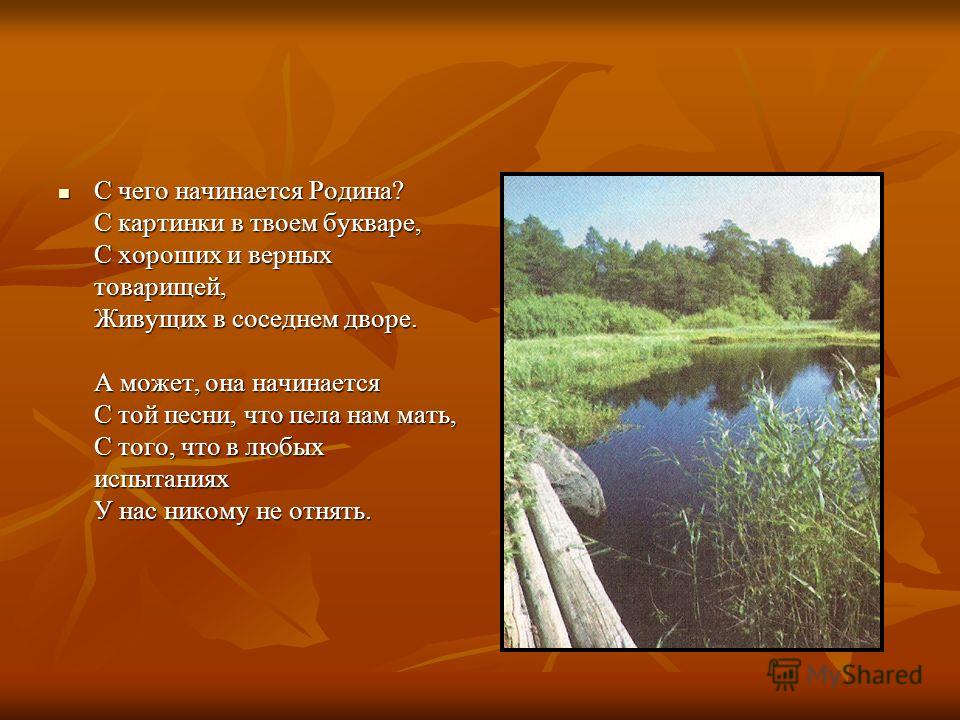 С чего начинается Родина?
С картинки в твоем букваре,
С хороших и верных товарищей,
Живущих в соседнем дворе.

А может, она начинается
С той песни, что пела нам мать,
С того, что в любых испытаниях
У нас никому не отнять.

MyShared